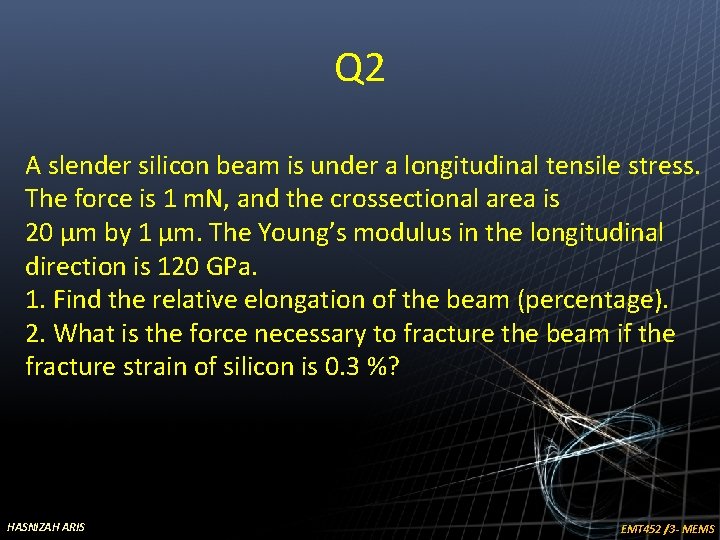 Q2

A slender silicon beam is under a longitudinal tensile stress. The force is 1 mN, and the crossectional area is 20 μm by 1 μm. The Young's modulus in the longitudinal direction is 120 GPa.
1. Find the relative elongation of the beam (percentage).
2. What is the force necessary to fracture the beam if the fracture strain of silicon is 0.3 %?

HASNIZAH ARIS

EMT452 /3- MEMS